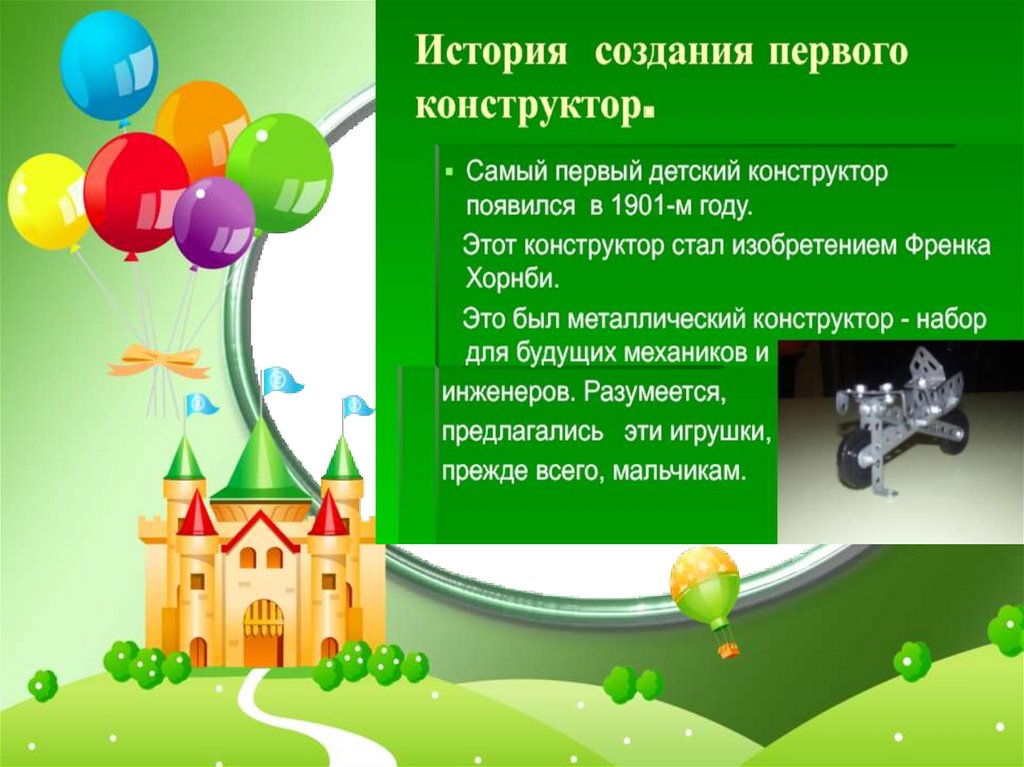 История создания первого конструктор.

▪ Самый первый детский конструктор появился в 1901-м году.

Этот конструктор стал изобретением Френка Хорнби.

Это был металлический конструктор - набор для будущих механиков и инженеров. Разумеется, предлагались эти игрушки, прежде всего, мальчикам.